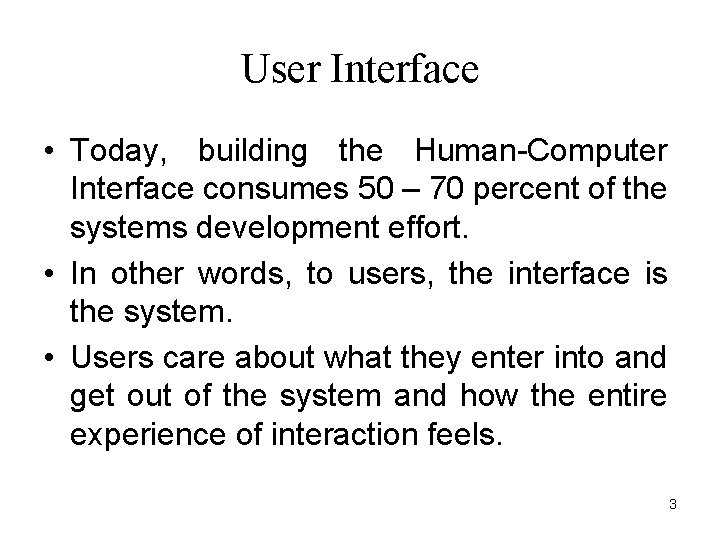 User Interface

• Today, building the Human-Computer Interface consumes 50 – 70 percent of the systems development effort.

• In other words, to users, the interface is the system.

• Users care about what they enter into and get out of the system and how the entire experience of interaction feels.

3